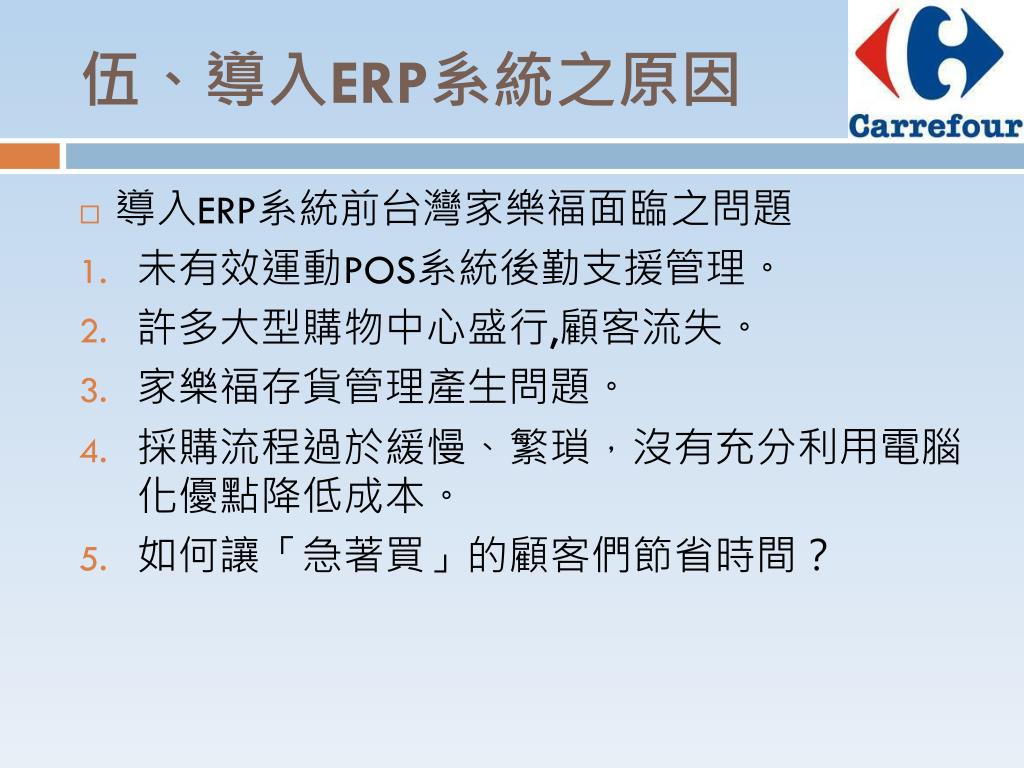 伍、導入ERP系統之原因

Carrefour

□ 導入ERP系統前台灣家樂福面臨之問題

1. 未有效運動POS系統後勤支援管理。
2. 許多大型購物中心盛行,顧客流失。
3. 家樂福存貨管理產生問題。
4. 採購流程過於緩慢、繁瑣，沒有充分利用電腦化優點降低成本。
5. 如何讓「急著買」的顧客們節省時間？